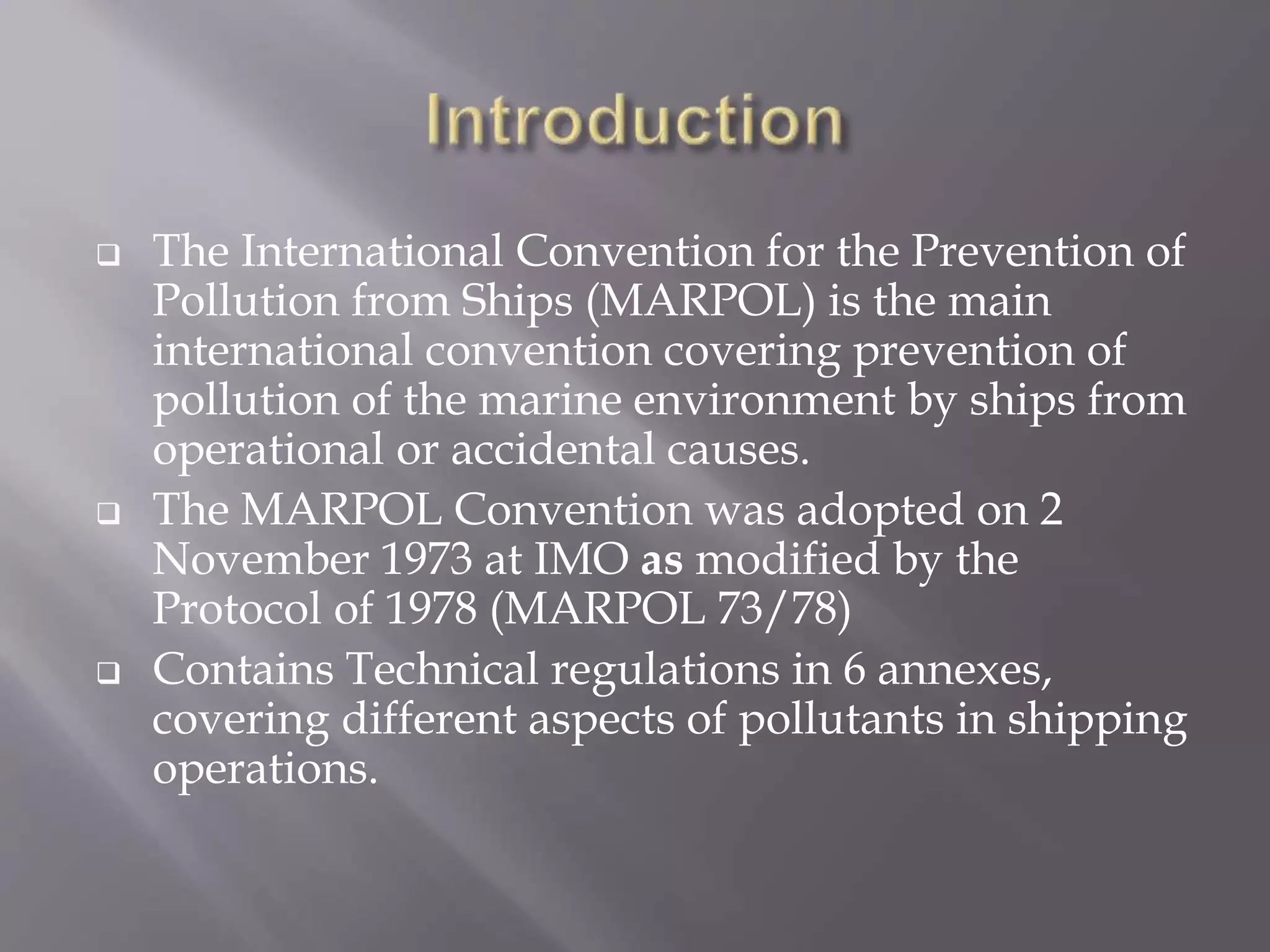 Introduction

❑ The International Convention for the Prevention of Pollution from Ships (MARPOL) is the main international convention covering prevention of pollution of the marine environment by ships from operational or accidental causes.

❑ The MARPOL Convention was adopted on 2 November 1973 at IMO as modified by the Protocol of 1978 (MARPOL 73/78)

❑ Contains Technical regulations in 6 annexes, covering different aspects of pollutants in shipping operations.